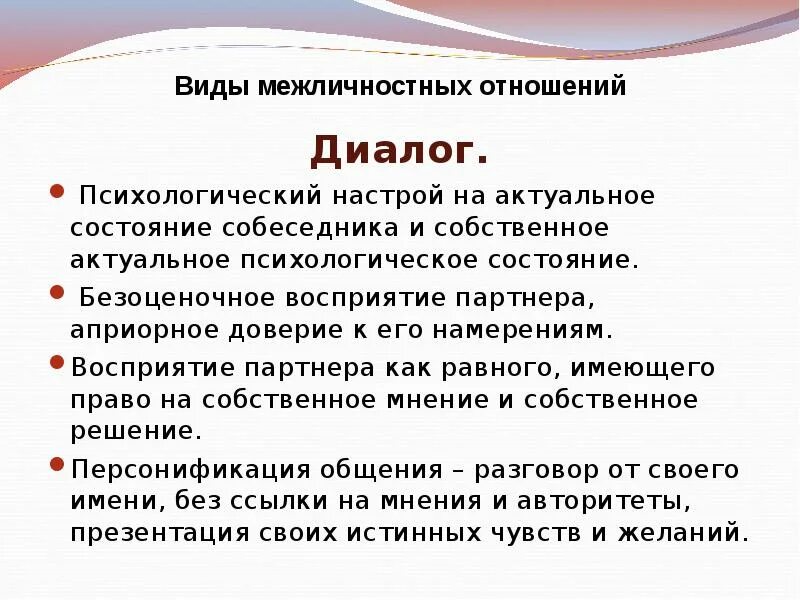 Виды межличностных отношений

Диалог.

• Психологический настрой на актуальное состояние собеседника и собственное актуальное психологическое состояние.

• Безоценочное восприятие партнера, априорное доверие к его намерениям.

• Восприятие партнера как равного, имеющего право на собственное мнение и собственное решение.

• Персонификация общения – разговор от своего имени, без ссылки на мнения и авторитеты, презентация своих истинных чувств и желаний.